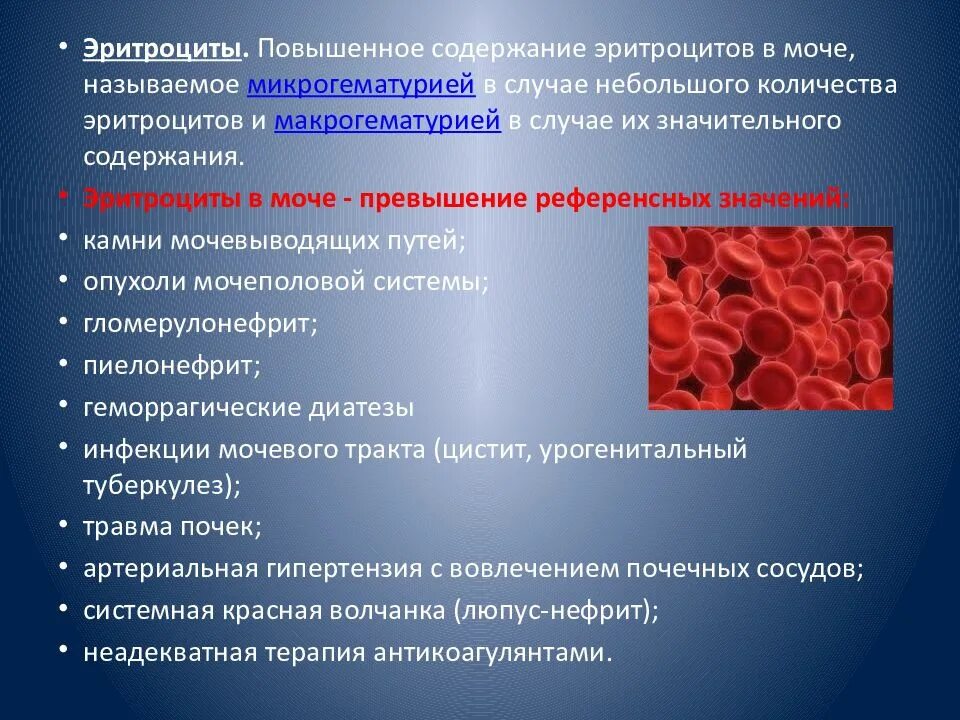 • Эритроциты. Повышенное содержание эритроцитов в моче, называемое микрогематурией в случае небольшого количества эритроцитов и макрогематурией в случае их значительного содержания.

• Эритроциты в моче - превышение референсных значений:
• камни мочевыводящих путей;
• опухоли мочеполовой системы;
• гломерулонефрит;
• пиелонефрит;
• геморрагические диатезы
• инфекции мочевого тракта (цистит, урогенитальный туберкулез);
• травма почек;
• артериальная гипертензия с вовлечением почечных сосудов;
• системная красная волчанка (люпус-нефрит);
• неадекватная терапия антикоагулянтами.